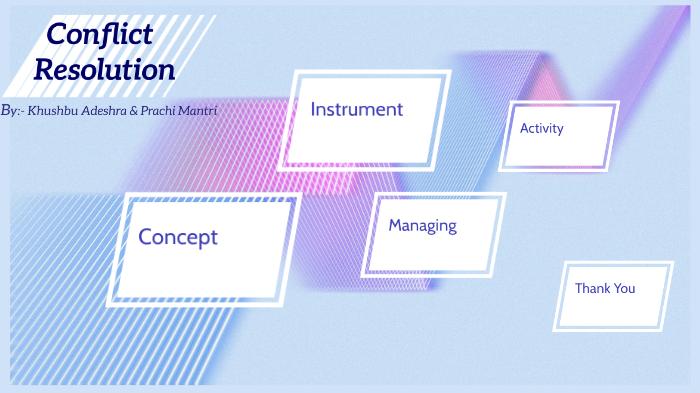 Conflict Resolution

By:- Khushbu Adeshra & Prachi Mantri

Instrument

Activity

Concept

Managing

Thank You